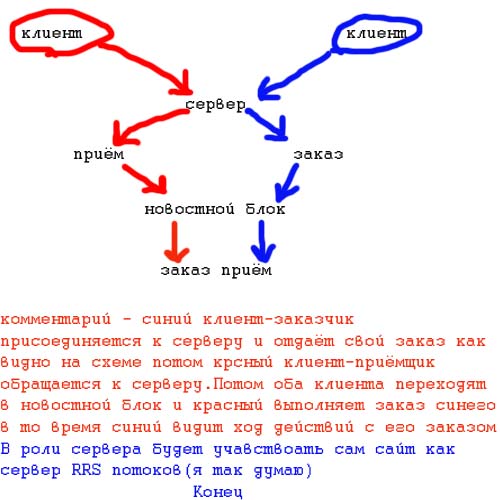 клиент

клиент

сервер

приём

заказ

новостной блок

заказ приём

комментарий - синий клиент-заказчик присоединяется к серверу и отдаёт свой заказ как видно на схеме потом крсный клиент-приёмщик обращается к серверу.Потом оба клиента переходят в новостной блок и красный выполняет заказ синего в то время синий видит ход действий с его заказом
В роли сервера будет учавствоать сам сайт как сервер RRS потоков(я так думаю)

Конец